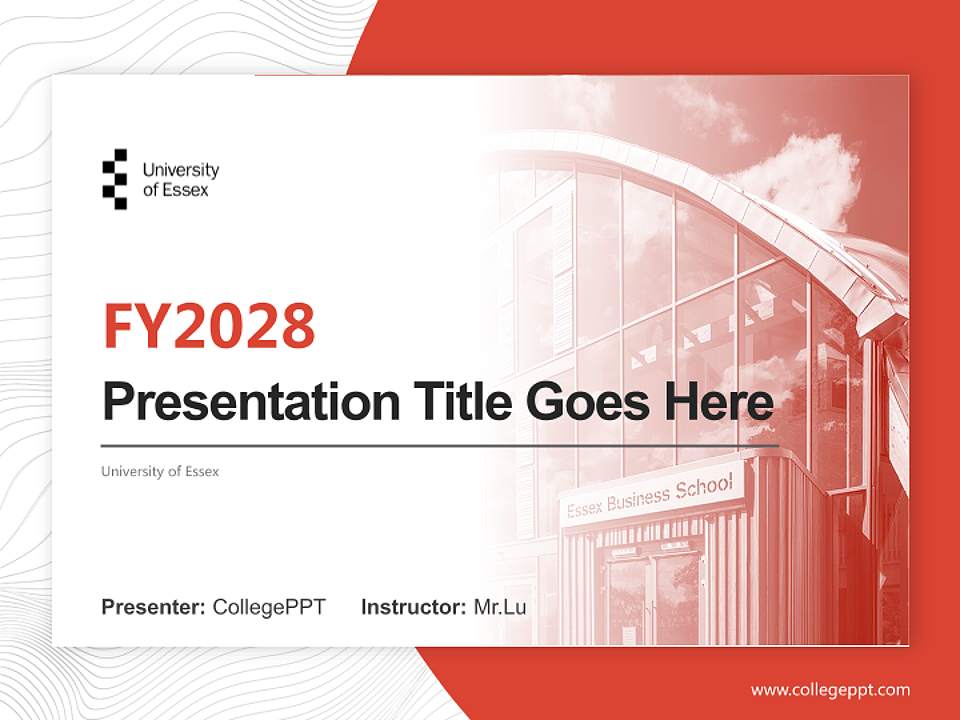 University of Essex

FY2028

Presentation Title Goes Here

University of Essex

Essex Business School

Presenter: CollegePPT Instructor: Mr.Lu

www.collegeppt.com